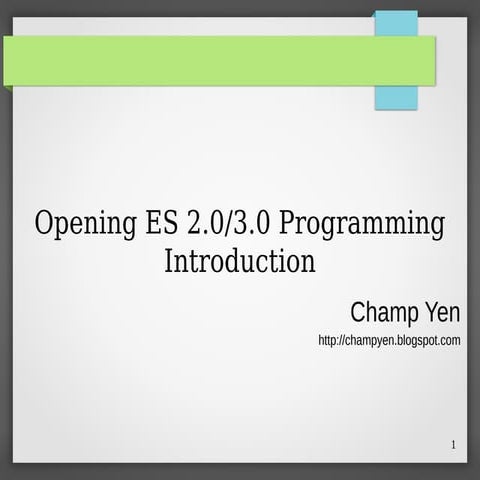 Opening ES 2.0/3.0 Programming Introduction

Champ Yen

http://champyen.blogspot.com

1